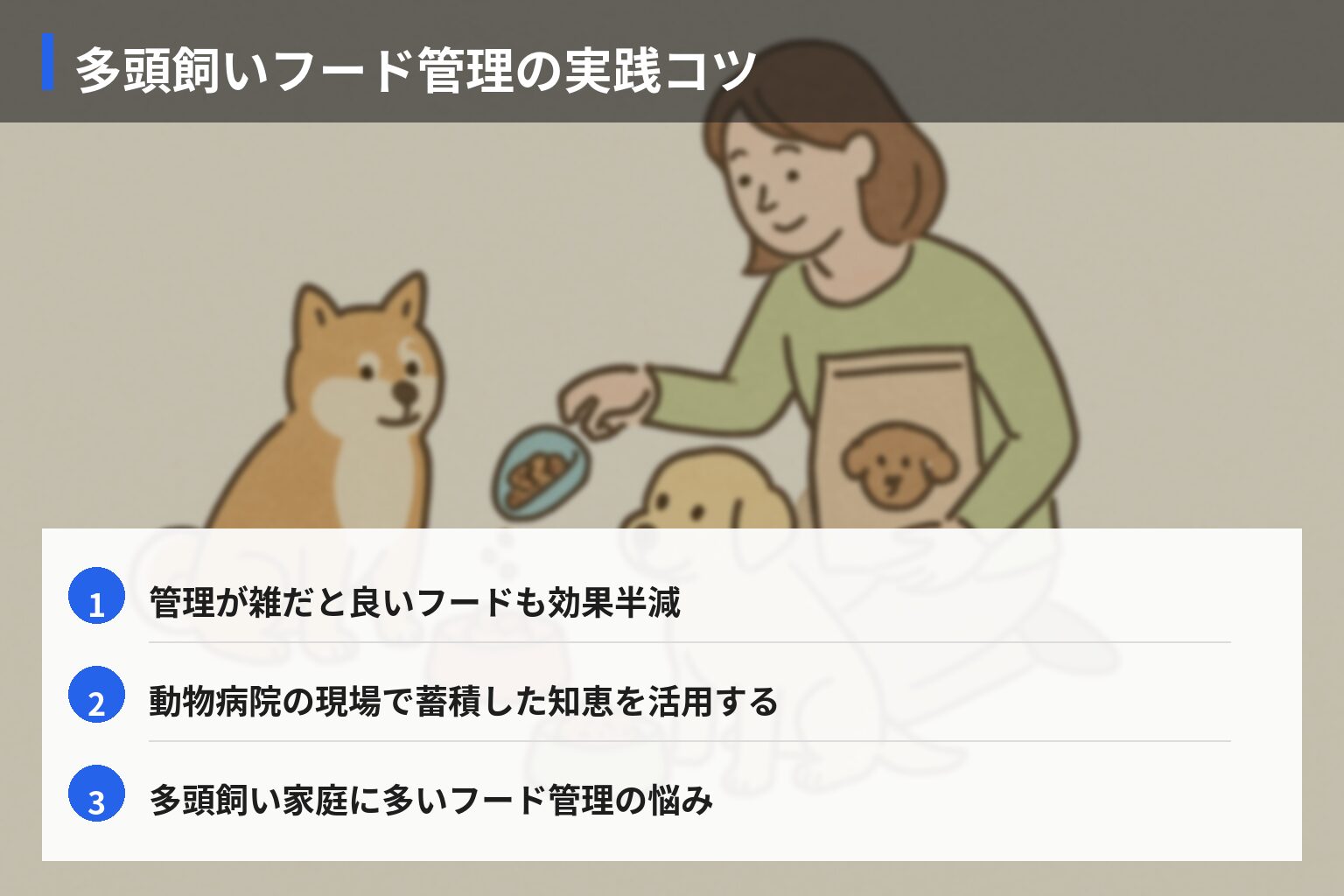 多頭飼いフード管理の実践コツ

1 管理が雑だと良いフードも効果半減

2 動物病院の現場で蓄積した知恵を活用する

3 多頭飼い家庭に多いフード管理の悩み